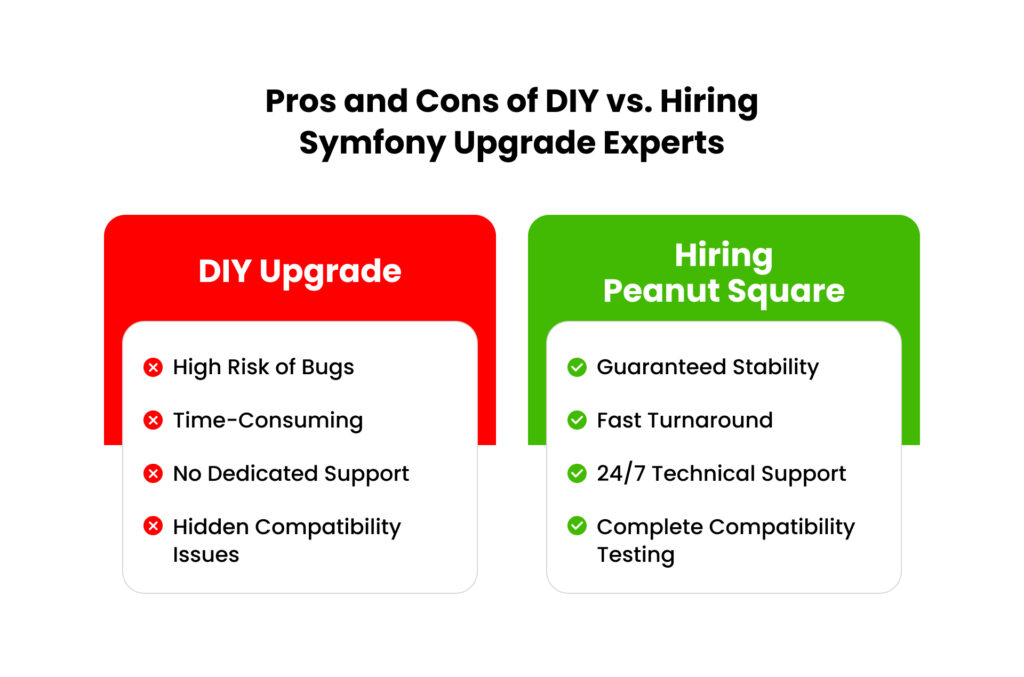 Pros and Cons of DIY vs. Hiring Symfony Upgrade Experts

DIY Upgrade

High Risk of Bugs

Time-Consuming

No Dedicated Support

Hidden Compatibility Issues

Hiring Peanut Square

Guaranteed Stability

Fast Turnaround

24/7 Technical Support

Complete Compatibility Testing